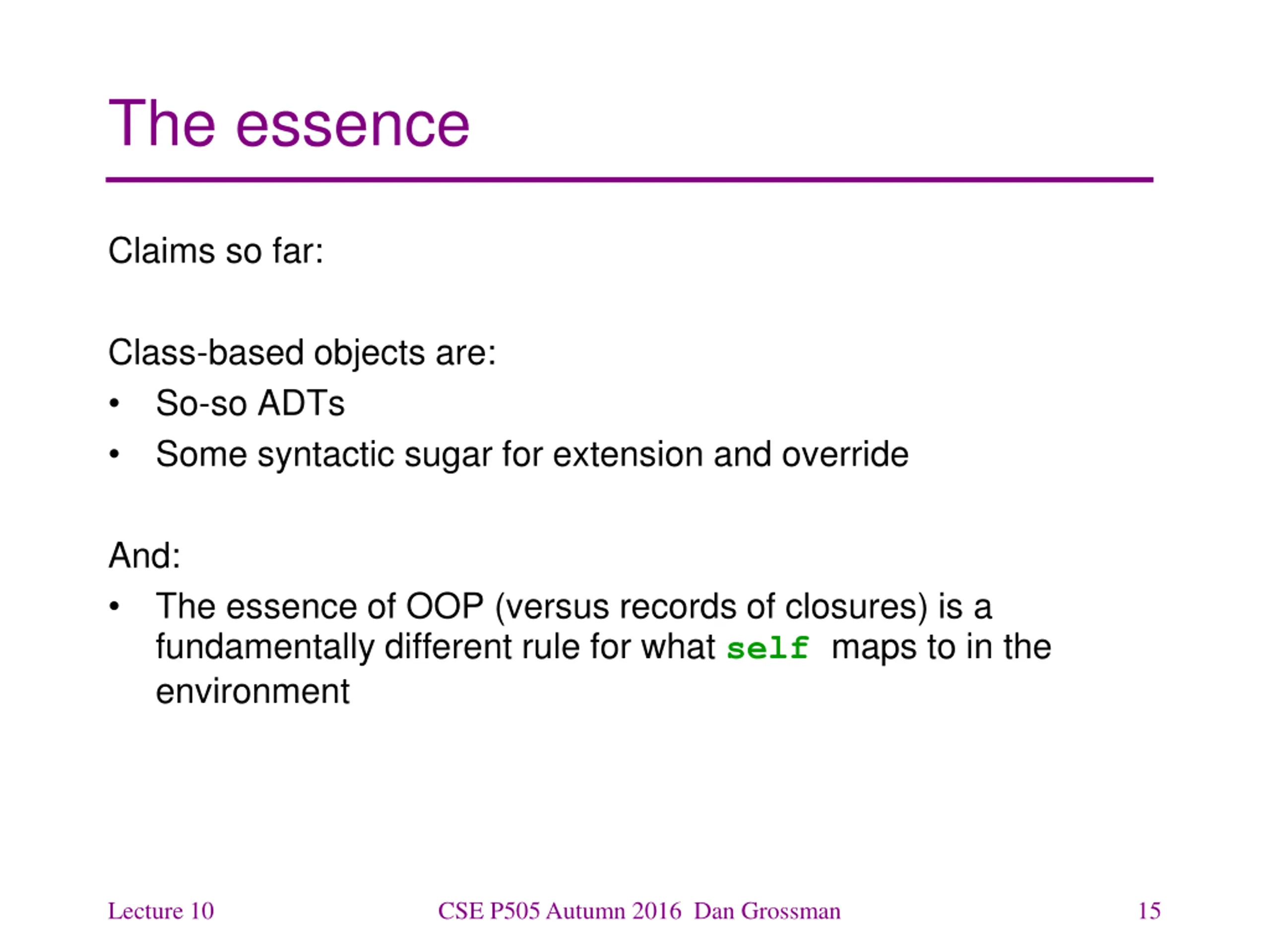 The essence

Claims so far:

Class-based objects are:
• So-so ADTs
• Some syntactic sugar for extension and override

And:
• The essence of OOP (versus records of closures) is a fundamentally different rule for what self maps to in the environment

Lecture 10 CSE P505 Autumn 2016 Dan Grossman 15